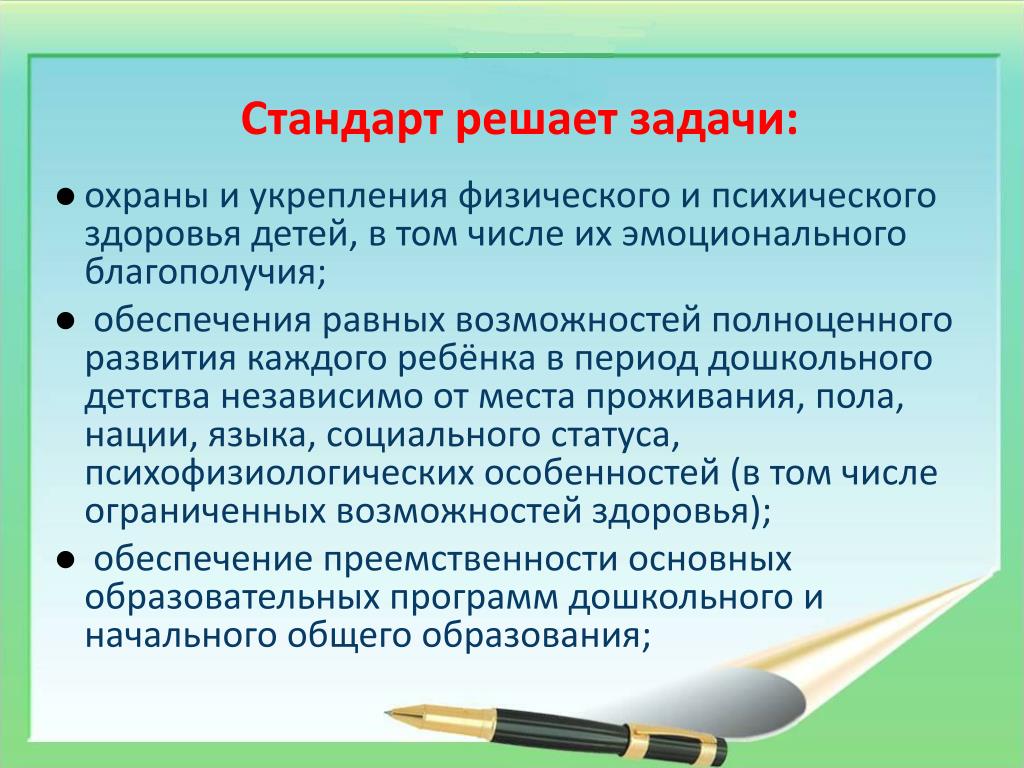 Стандарт решает задачи:

● охраны и укрепления физического и психического здоровья детей, в том числе их эмоционального благополучия;

● обеспечения равных возможностей полноценного развития каждого ребёнка в период дошкольного детства независимо от места проживания, пола, нации, языка, социального статуса, психофизиологических особенностей (в том числе ограниченных возможностей здоровья);

● обеспечение преемственности основных образовательных программ дошкольного и начального общего образования;